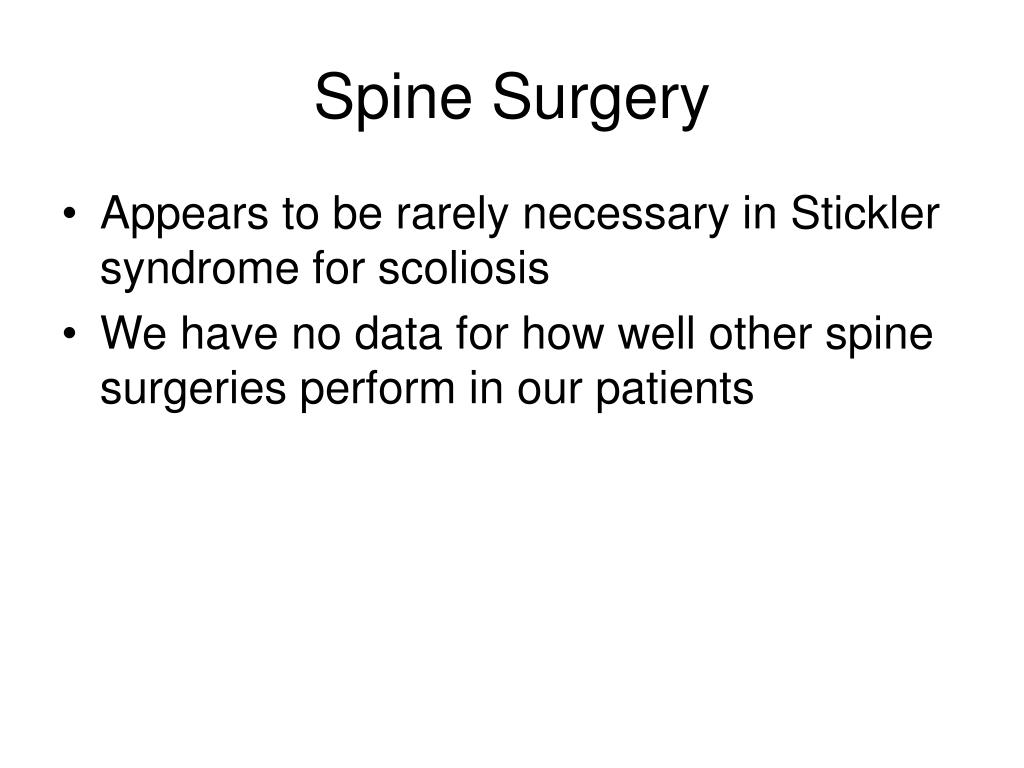 Spine Surgery

• Appears to be rarely necessary in Stickler syndrome for scoliosis
• We have no data for how well other spine surgeries perform in our patients